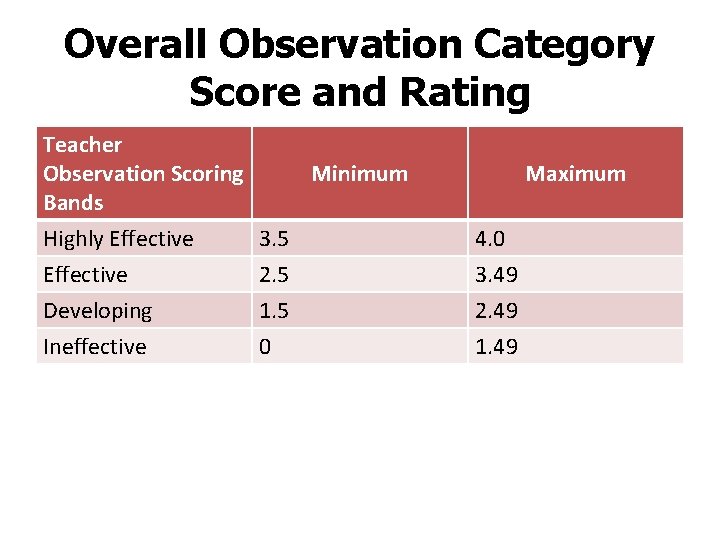 Overall Observation Category Score and Rating

| Teacher Observation Scoring Bands | Minimum | Maximum |
|---|---|---|
| Highly Effective | 3.5 | 4.0 |
| Effective | 2.5 | 3.49 |
| Developing | 1.5 | 2.49 |
| Ineffective | 0 | 1.49 |